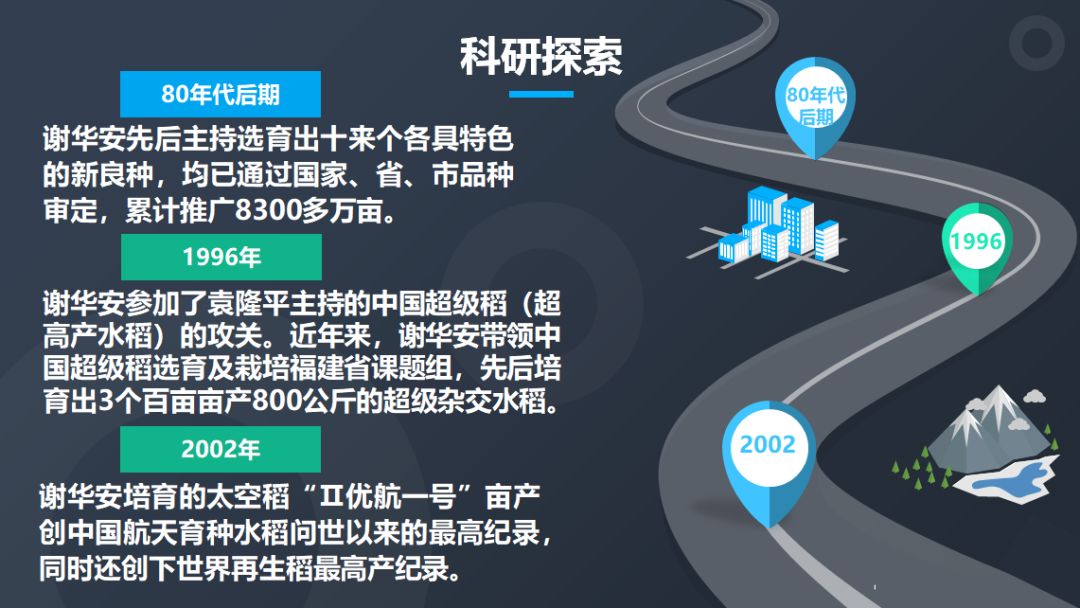 科研探索

80年代后期

谢华安先后主持选育出十来个各具特色的新良种，均已通过国家、省、市品种审定，累计推广8300多万亩。

1996年

谢华安参加了袁隆平主持的中国超级稻（超高产水稻）的攻关。近年来，谢华安带领中国超级稻选育及栽培福建省课题组，先后培育出3个百亩亩产800公斤的超级杂交水稻。

2002年

谢华安培育的太空稻“Ⅱ优航一号”亩产创中国航天育种水稻问世以来的最高纪录，同时还创下世界再生稻最高产纪录。

80年代后期

1996

2002